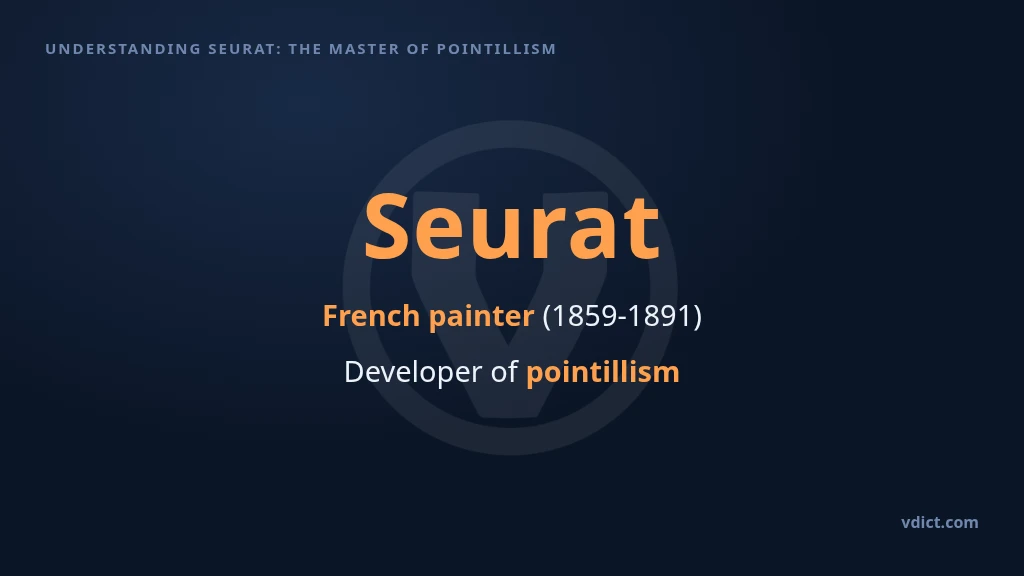 UNDERSTANDING SEURAT: THE MASTER OF POINTILLISM

Seurat

French painter (1859-1891)

Developer of pointillism

vdict.com